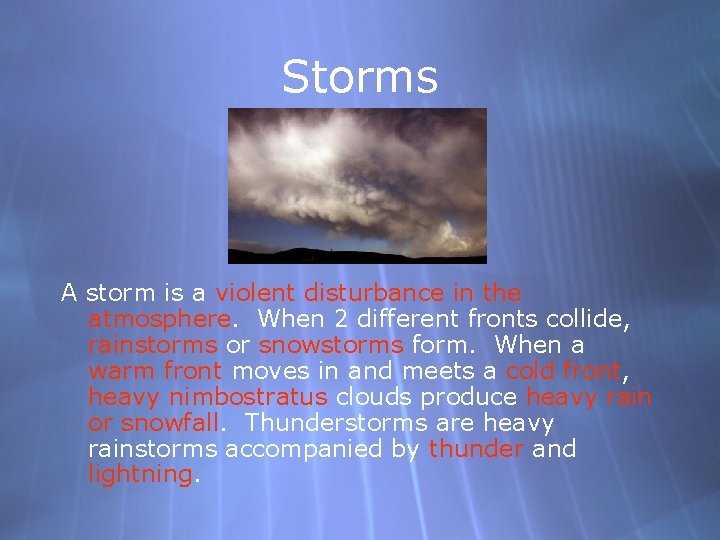 Storms

A storm is a violent disturbance in the atmosphere. When 2 different fronts collide, rainstorms or snowstorms form. When a warm front moves in and meets a cold front, heavy nimbostratus clouds produce heavy rain or snowfall. Thunderstorms are heavy rainstorms accompanied by thunder and lightning.